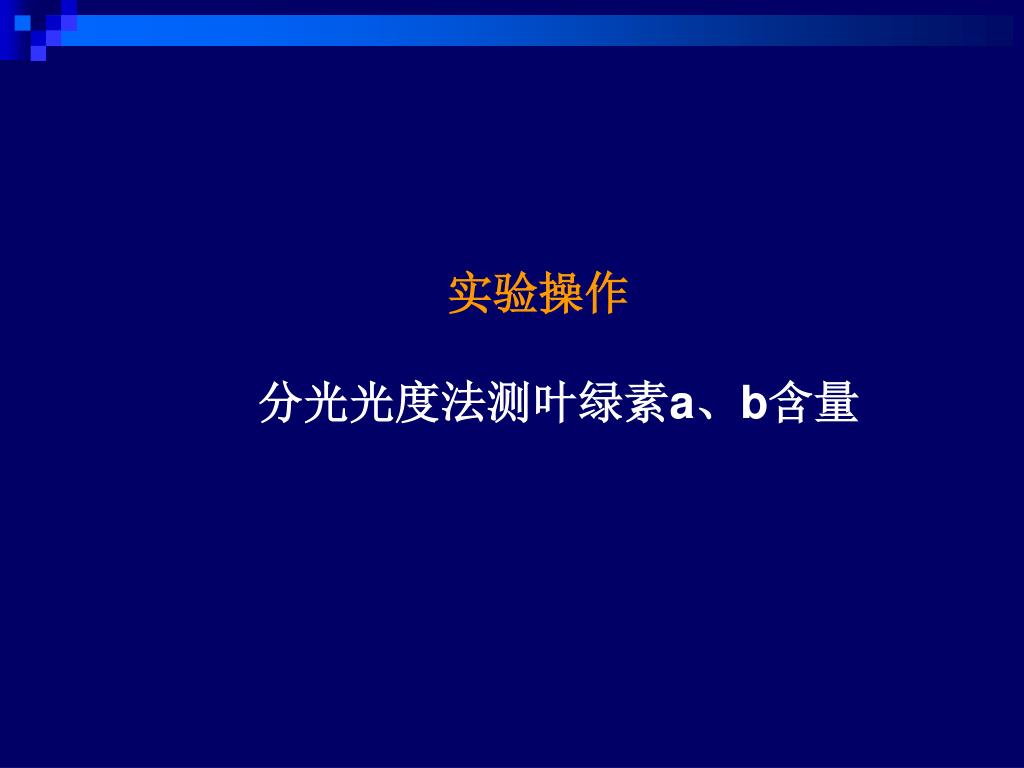 实验操作

分光光度法测叶绿素a、b含量